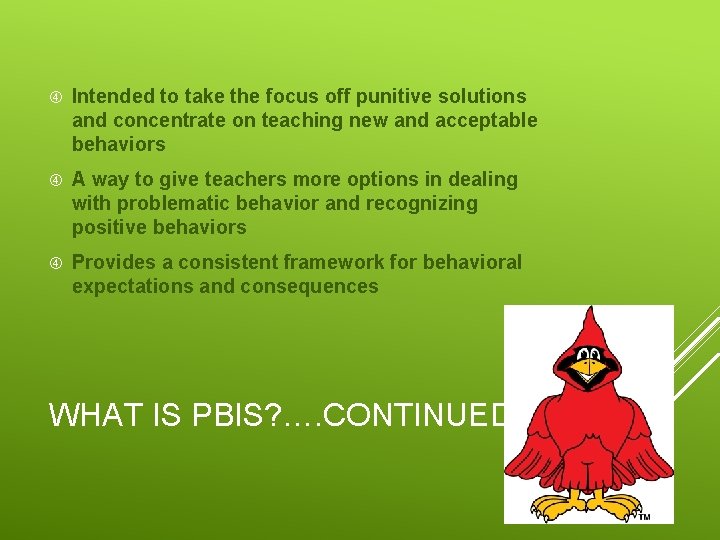 ④ Intended to take the focus off punitive solutions and concentrate on teaching new and acceptable behaviors

④ A way to give teachers more options in dealing with problematic behavior and recognizing positive behaviors

④ Provides a consistent framework for behavioral expectations and consequences

WHAT IS PBIS?….CONTINUED

TM